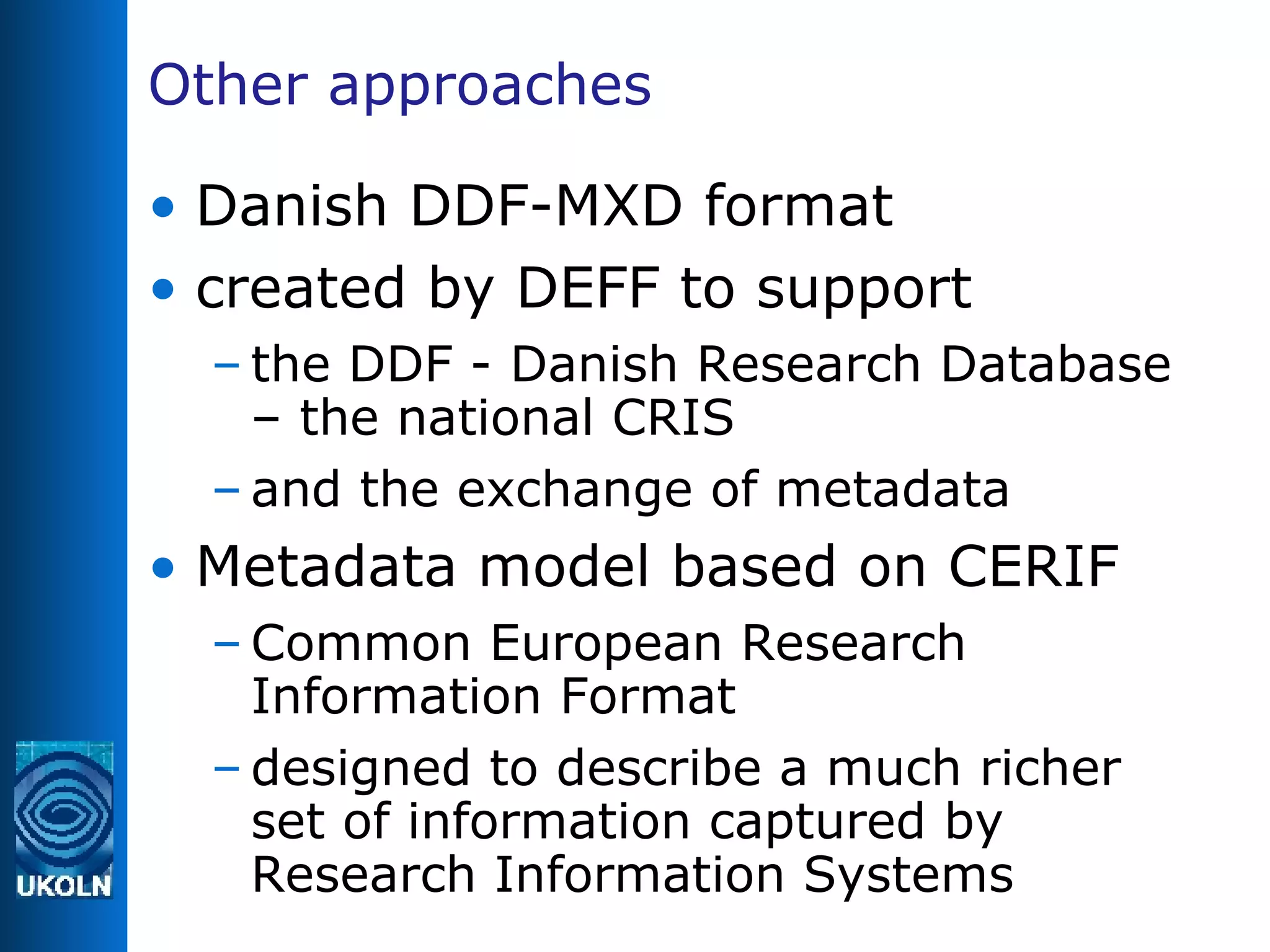 Other approaches

• Danish DDF-MXD format
• created by DEFF to support
– the DDF - Danish Research Database – the national CRIS
– and the exchange of metadata
• Metadata model based on CERIF
– Common European Research Information Format
– designed to describe a much richer set of information captured by Research Information Systems

UKOLN